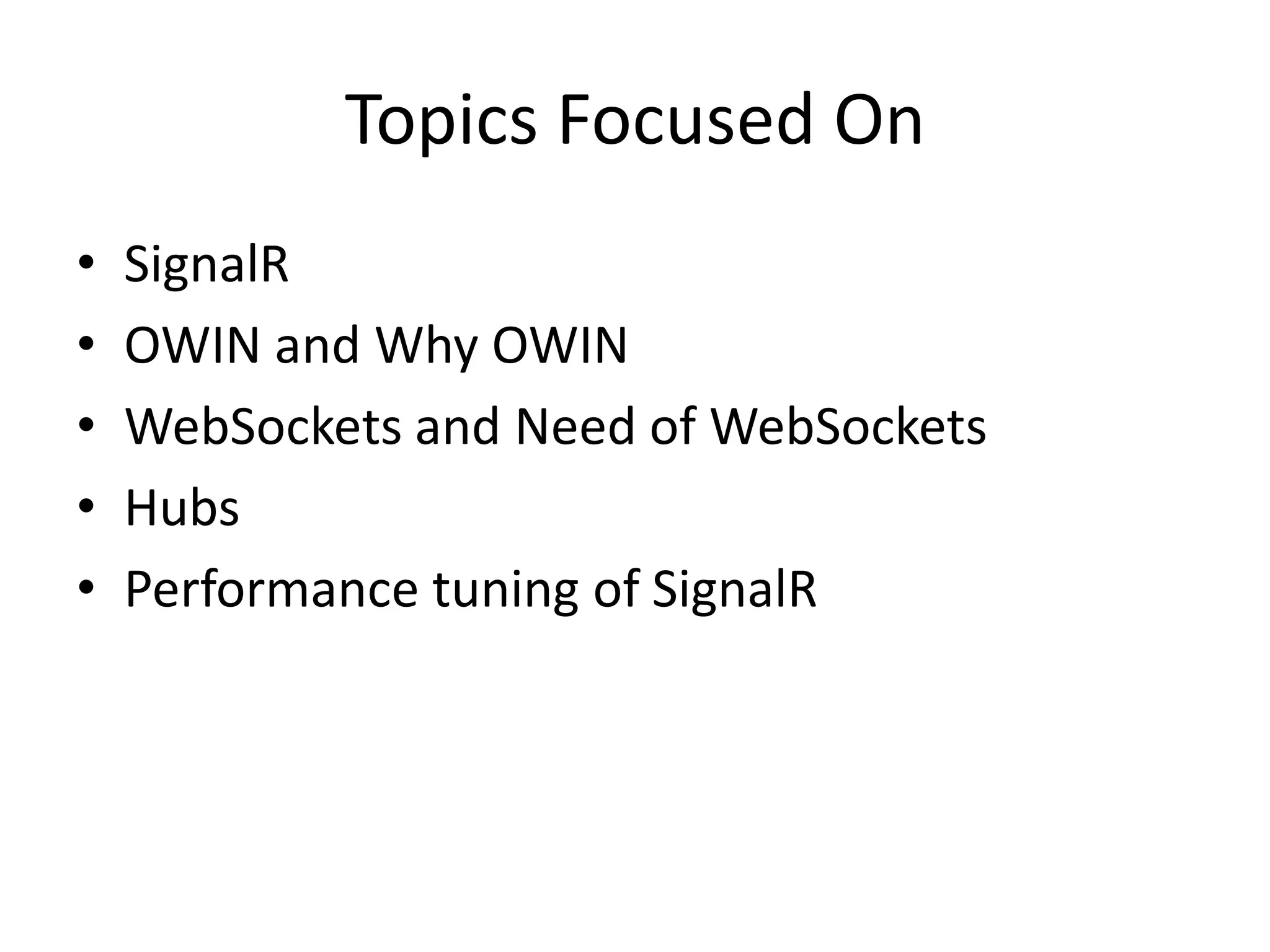 Topics Focused On

• SignalR
• OWIN and Why OWIN
• WebSockets and Need of WebSockets
• Hubs
• Performance tuning of SignalR